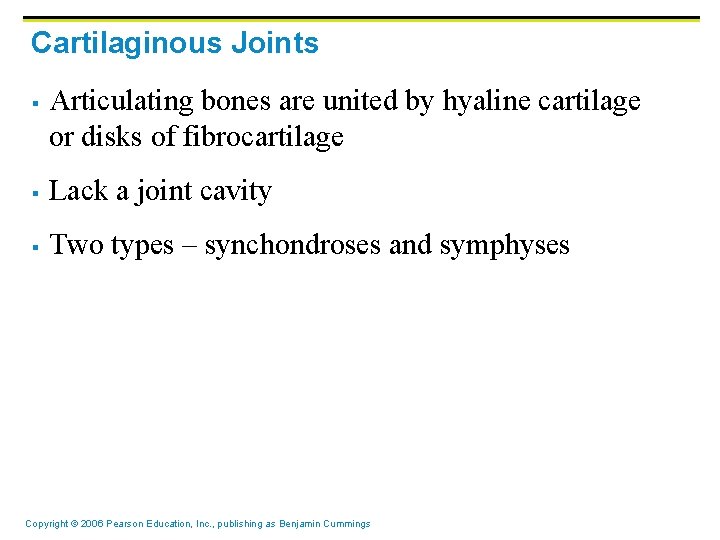 Cartilaginous Joints

▪ Articulating bones are united by hyaline cartilage or disks of fibrocartilage

▪ Lack a joint cavity

▪ Two types – synchondroses and symphyses

Copyright © 2006 Pearson Education, Inc., publishing as Benjamin Cummings